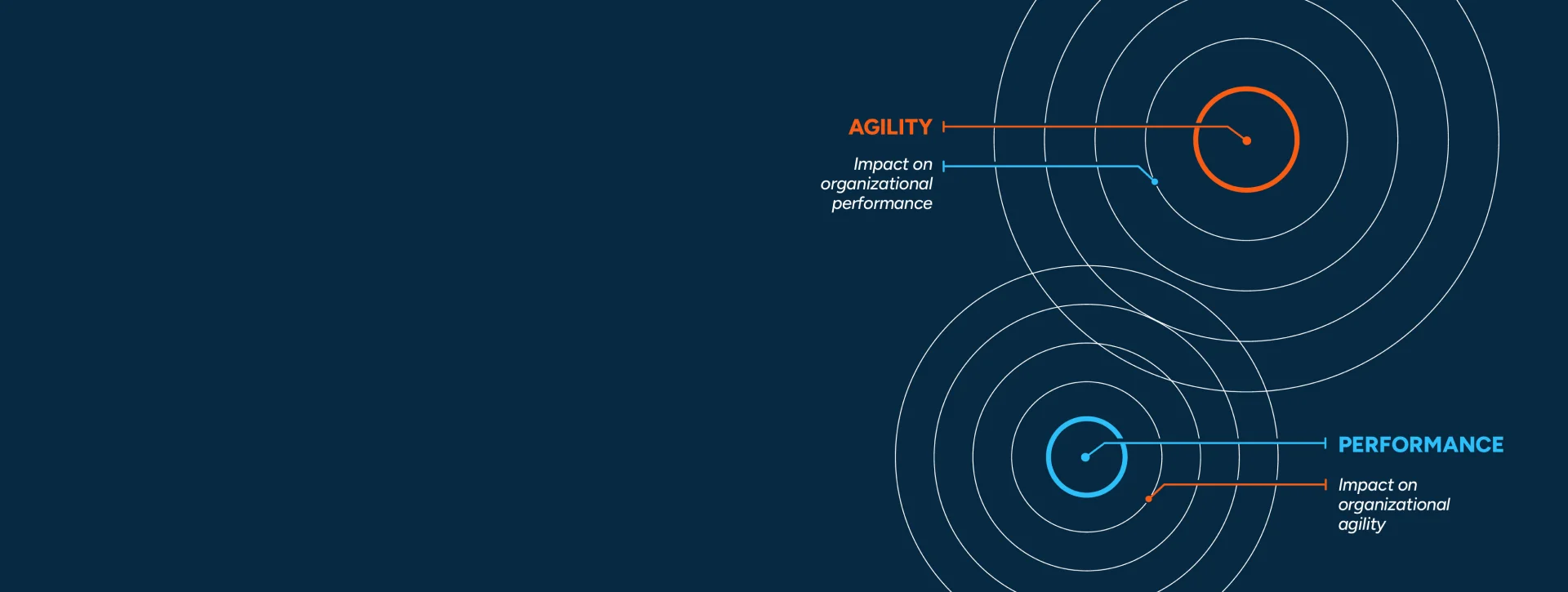 AGILITY

Impact on organizational performance

PERFORMANCE

Impact on organizational agility